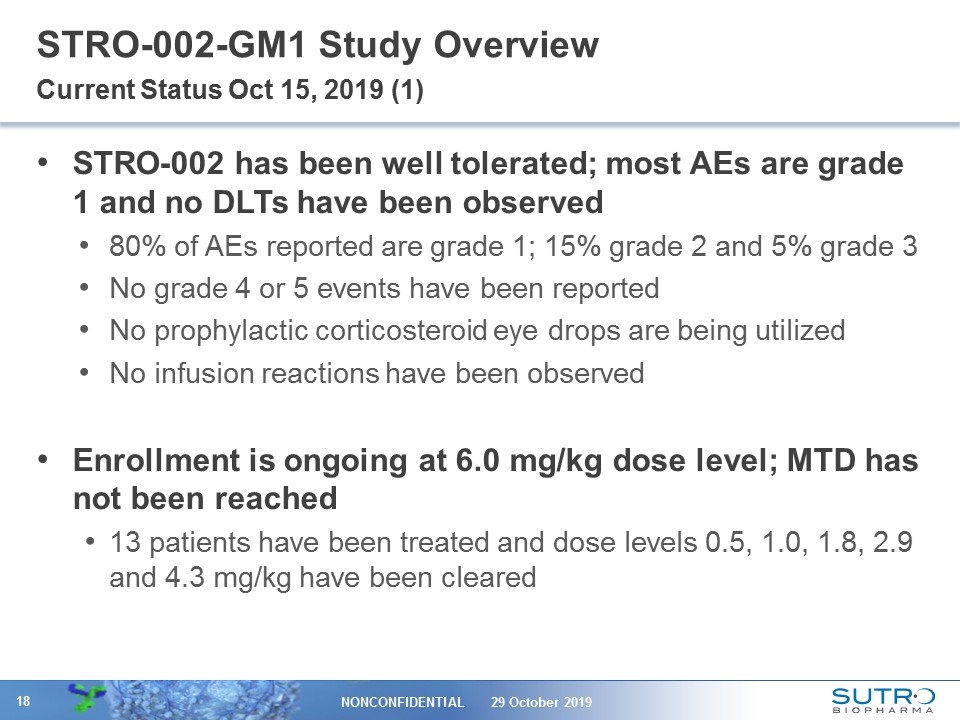 STRO-002-GM1 Study Overview
Current Status Oct 15, 2019 (1)

• STRO-002 has been well tolerated; most AEs are grade 1 and no DLTs have been observed
• 80% of AEs reported are grade 1; 15% grade 2 and 5% grade 3
• No grade 4 or 5 events have been reported
• No prophylactic corticosteroid eye drops are being utilized
• No infusion reactions have been observed

• Enrollment is ongoing at 6.0 mg/kg dose level; MTD has not been reached
• 13 patients have been treated and dose levels 0.5, 1.0, 1.8, 2.9 and 4.3 mg/kg have been cleared

18 NONCONFIDENTIAL 29 October 2019 SUTRO BIOPHARMA